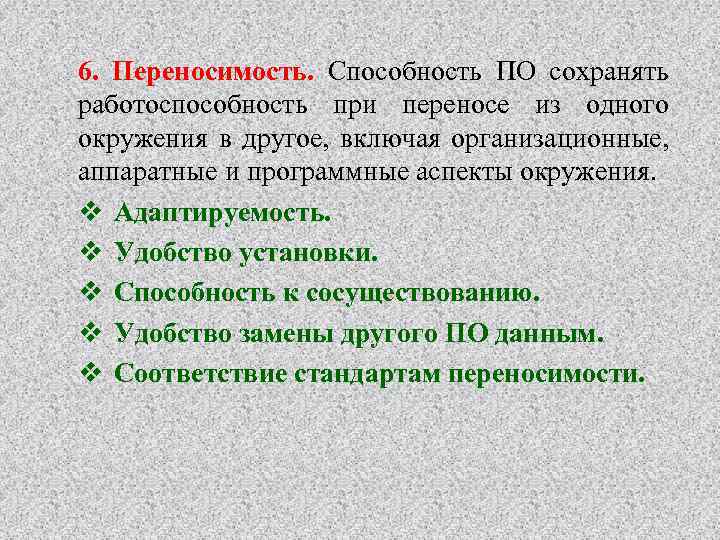 6. Переносимость. Способность ПО сохранять работоспособность при переносе из одного окружения в другое, включая организационные, аппаратные и программные аспекты окружения.

❖ Адаптируемость.
❖ Удобство установки.
❖ Способность к сосуществованию.
❖ Удобство замены другого ПО данным.
❖ Соответствие стандартам переносимости.